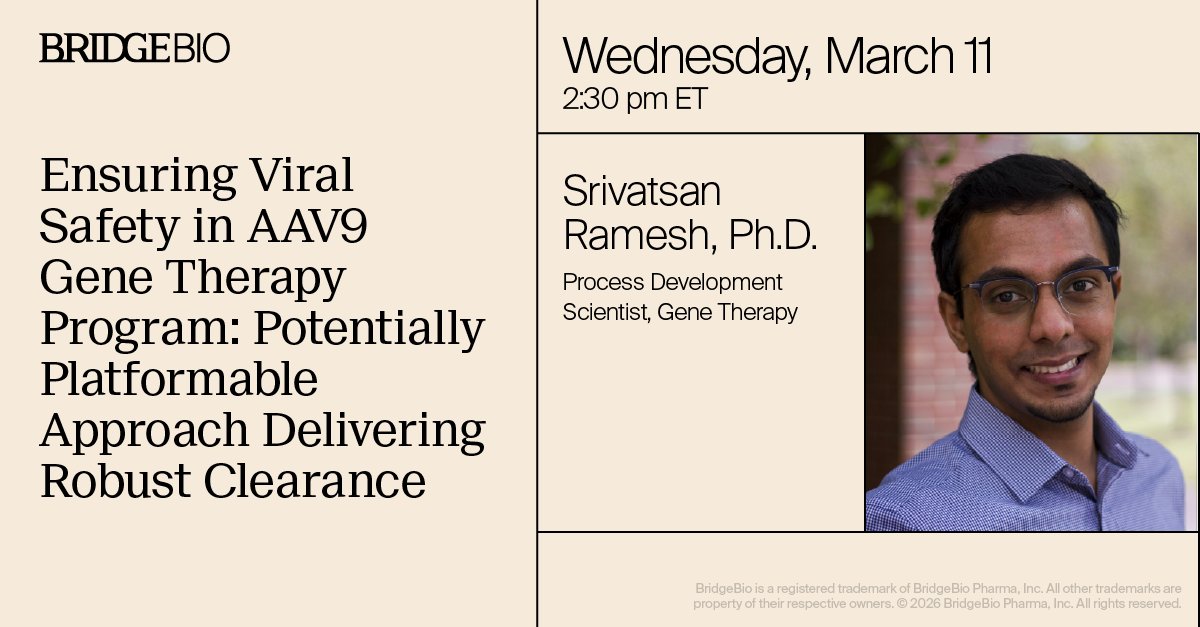 BRIDGEBIO

Ensuring Viral Safety in AAV9 Gene Therapy Program: Potentially Platformable Approach Delivering Robust Clearance

Wednesday, March 11
2:30 pm ET

Srivatsan Ramesh, Ph.D.

Process Development Scientist, Gene Therapy

BridgeBio is a registered trademark of BridgeBio Pharma, Inc. All other trademarks are property of their respective owners. © 2026 BridgeBio Pharma, Inc. All rights reserved.